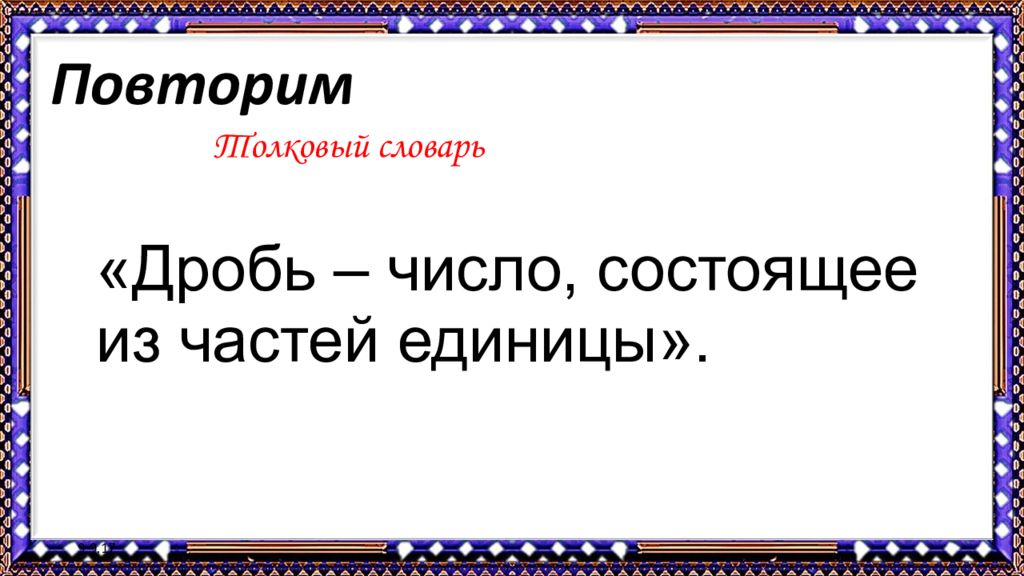 Повторим

Толковый словарь

«Дробь – число, состоящее из частей единицы».

11